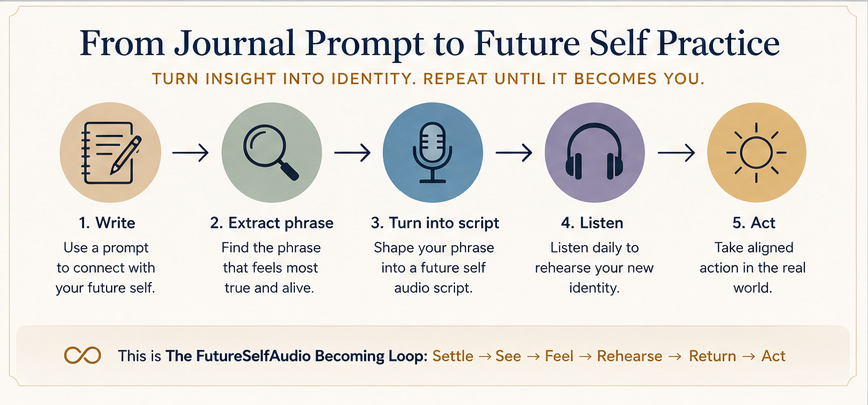 From Journal Prompt to Future Self Practice

TURN INSIGHT INTO IDENTITY. REPEAT UNTIL IT BECOMES YOU.

1. Write
Use a prompt to connect with your future self.

2. Extract phrase
Find the phrase that feels most true and alive.

3. Turn into script
Shape your phrase into a future self audio script.

4. Listen
Listen daily to rehearse your new identity.

5. Act
Take aligned action in the real world.

This is The FutureSelfAudio Becoming Loop: Settle → See → Feel → Rehearse → Return → Act